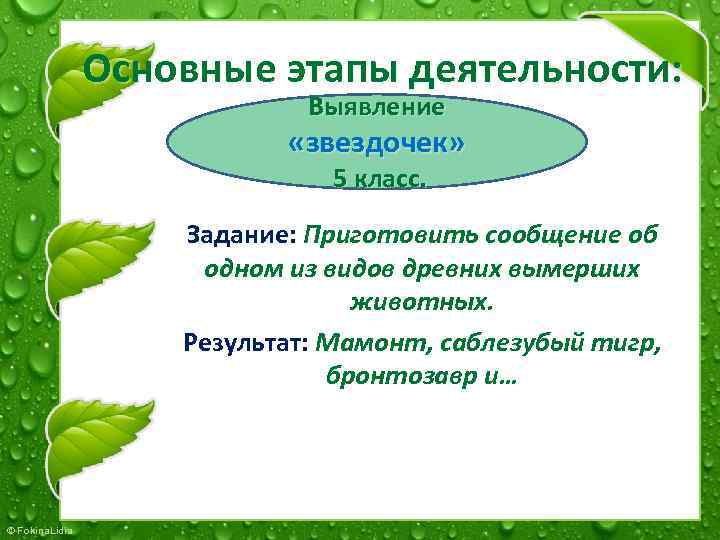 Основные этапы деятельности:

Выявление «звездочек» 5 класс.

Задание: Приготовить сообщение об одном из видов древних вымерших животных.

Результат: Мамонт, саблезубый тигр, бронтозавр и…

© FokinaLidia